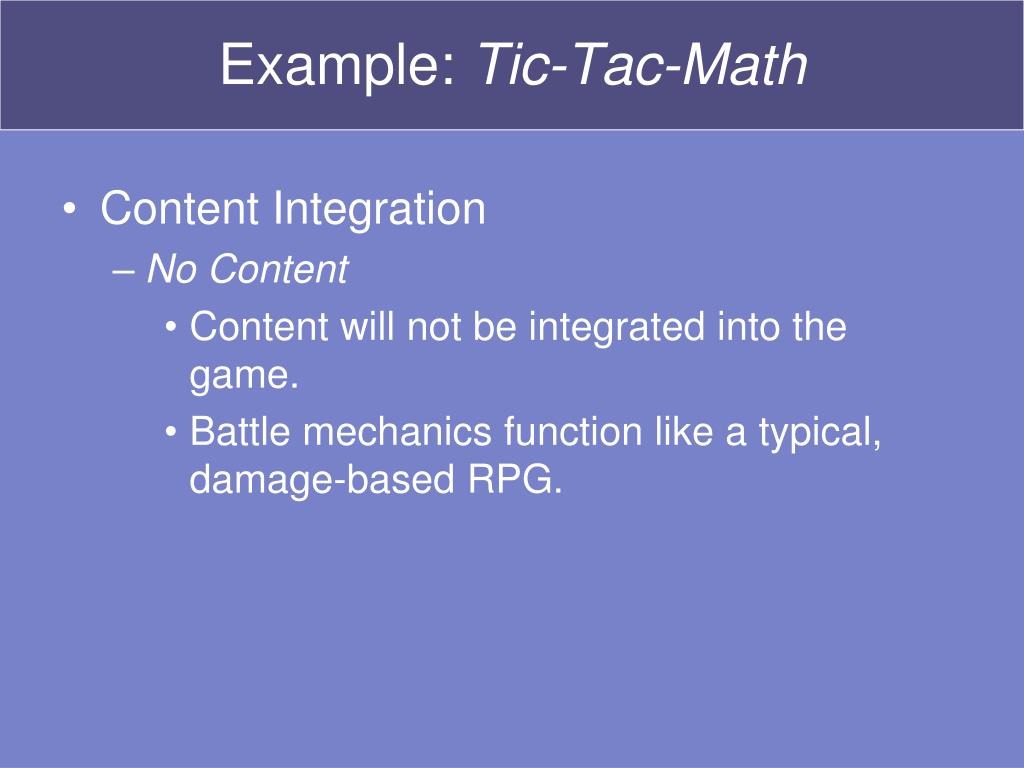 Example: Tic-Tac-Math

• Content Integration
– No Content
• Content will not be integrated into the game.
• Battle mechanics function like a typical, damage-based RPG.